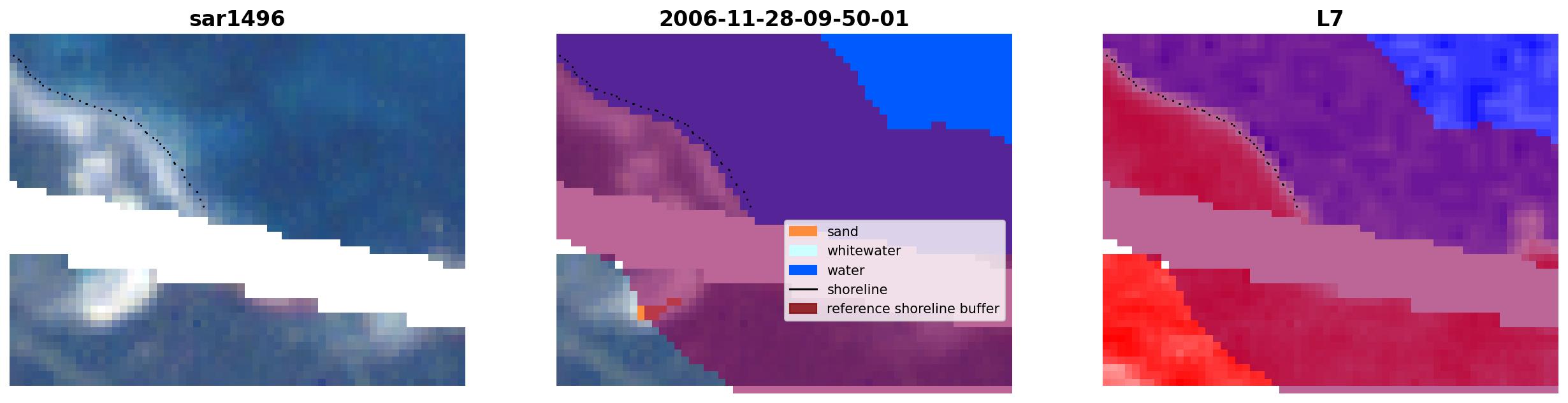 sar1496

2006-11-28-09-50-01

sand
whitewater
water
shoreline
reference shoreline buffer

L7